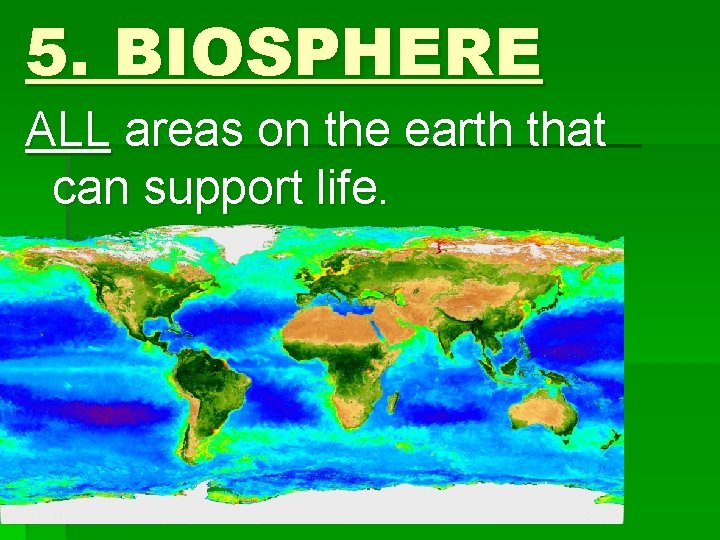 5. BIOSPHERE

ALL areas on the earth that can support life.